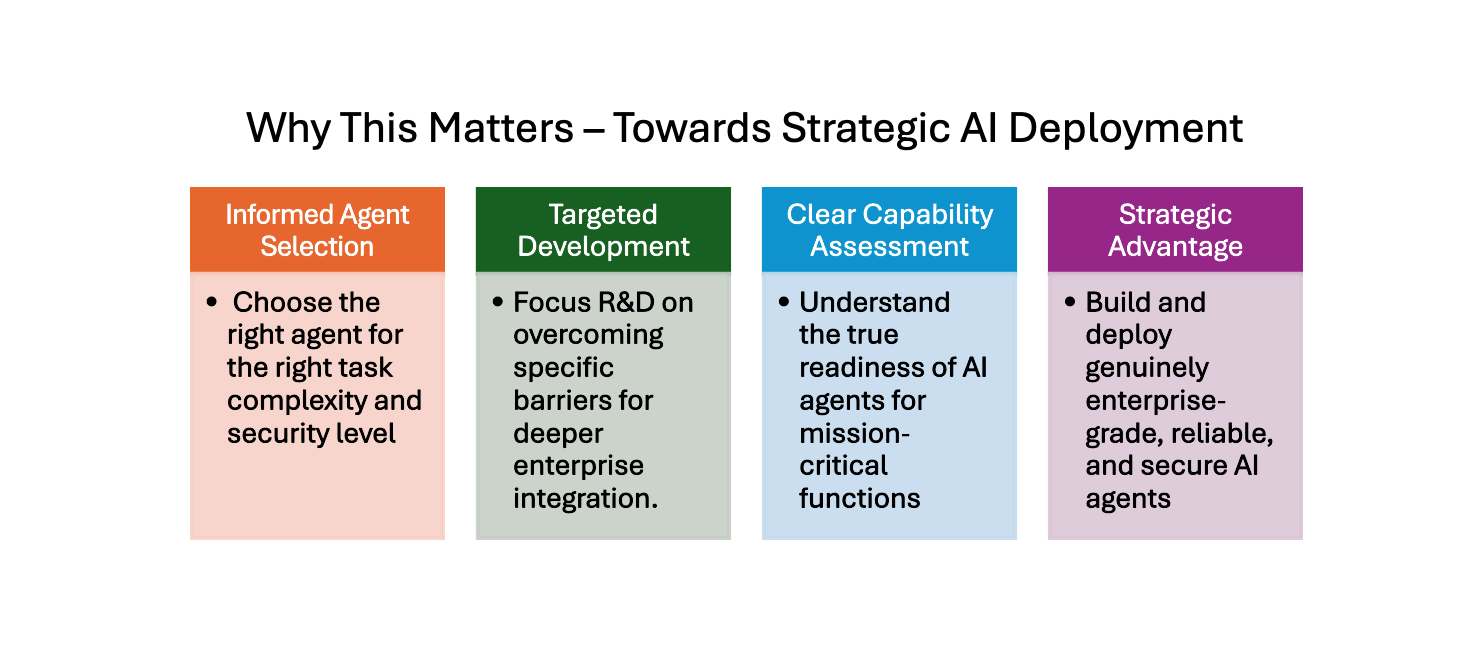 Why This Matters – Towards Strategic AI Deployment

Informed Agent Selection

• Choose the right agent for the right task complexity and security level

Targeted Development

• Focus R&D on overcoming specific barriers for deeper enterprise integration.

Clear Capability Assessment

• Understand the true readiness of AI agents for mission-critical functions

Strategic Advantage

• Build and deploy genuinely enterprise-grade, reliable, and secure AI agents